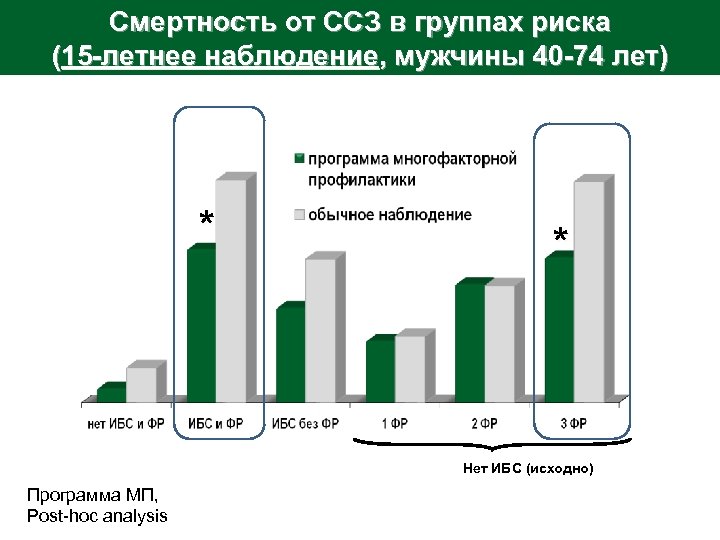 Смертность от ССЗ в группах риска
(15-летнее наблюдение, мужчины 40-74 лет)

программа многофакторной профилактики

обычное наблюдение

*

*

нет ИБС и ФР
ИБС и ФР
ИБС без ФР
1 ФР
2 ФР
3 ФР

Нет ИБС (исходно)

Программа МП,
Post-hoc analysis